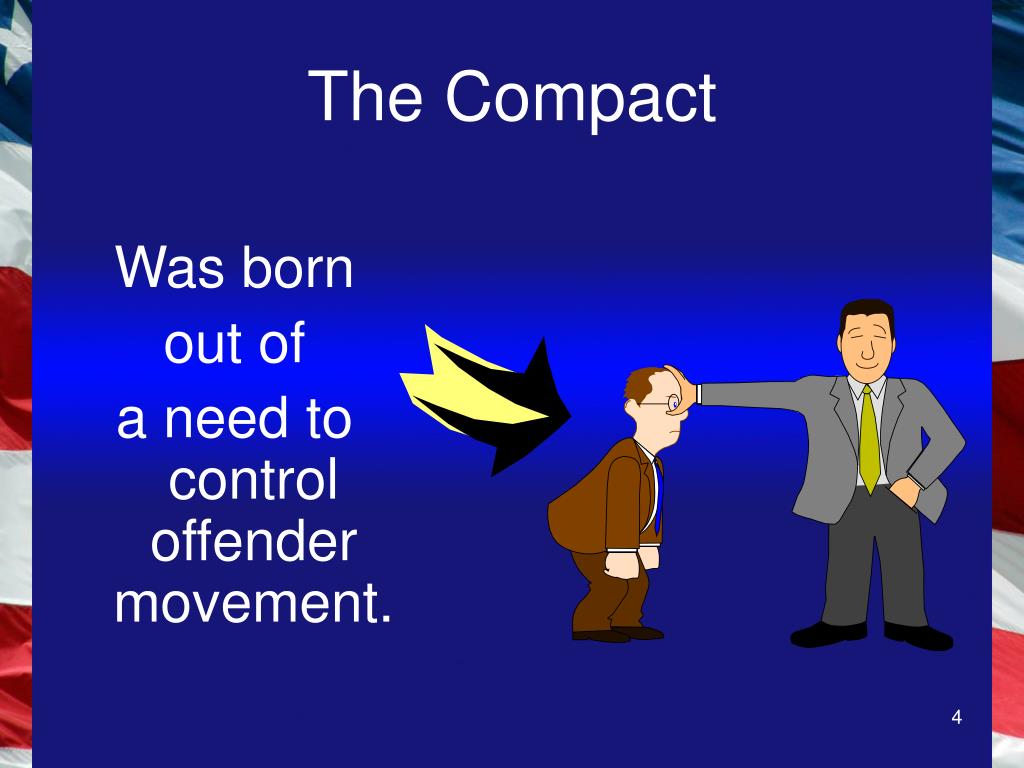 The Compact

Was born out of a need to control offender movement.

4